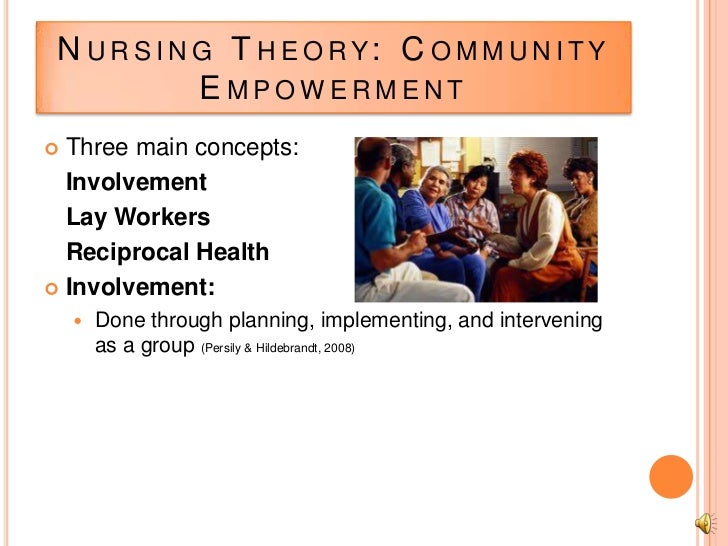 NURSING THEORY: COMMUNITY EMPOWERMENT

Three main concepts:
Involvement
Lay Workers
Reciprocal Health

Involvement:
Done through planning, implementing, and intervening as a group (Persily & Hildebrandt, 2008)